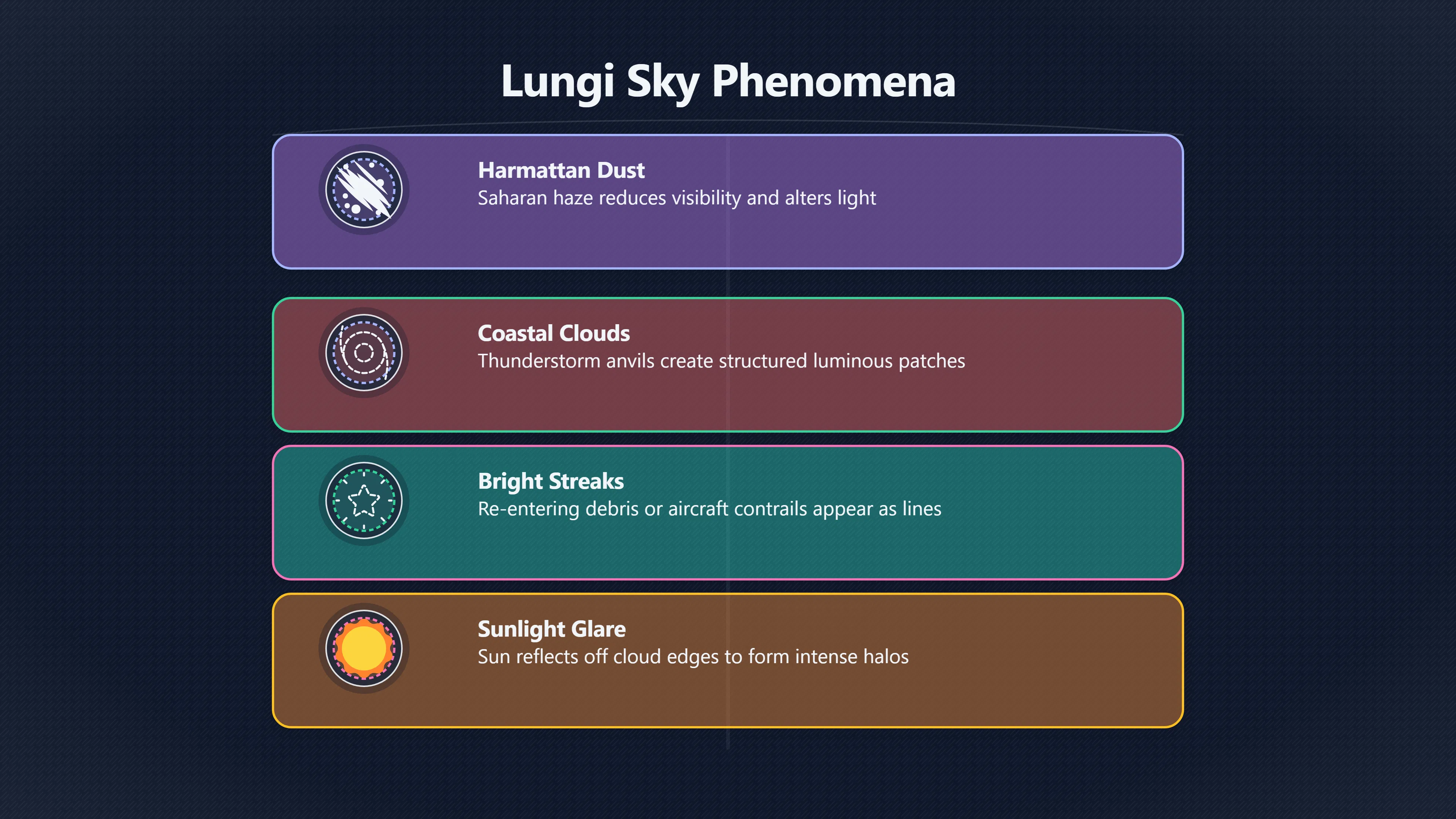 Lungi Sky Phenomena

Harmattan Dust
Saharan haze reduces visibility and alters light

Coastal Clouds
Thunderstorm anvils create structured luminous patches

Bright Streaks
Re-entering debris or aircraft contrails appear as lines

Sunlight Glare
Sun reflects off cloud edges to form intense halos